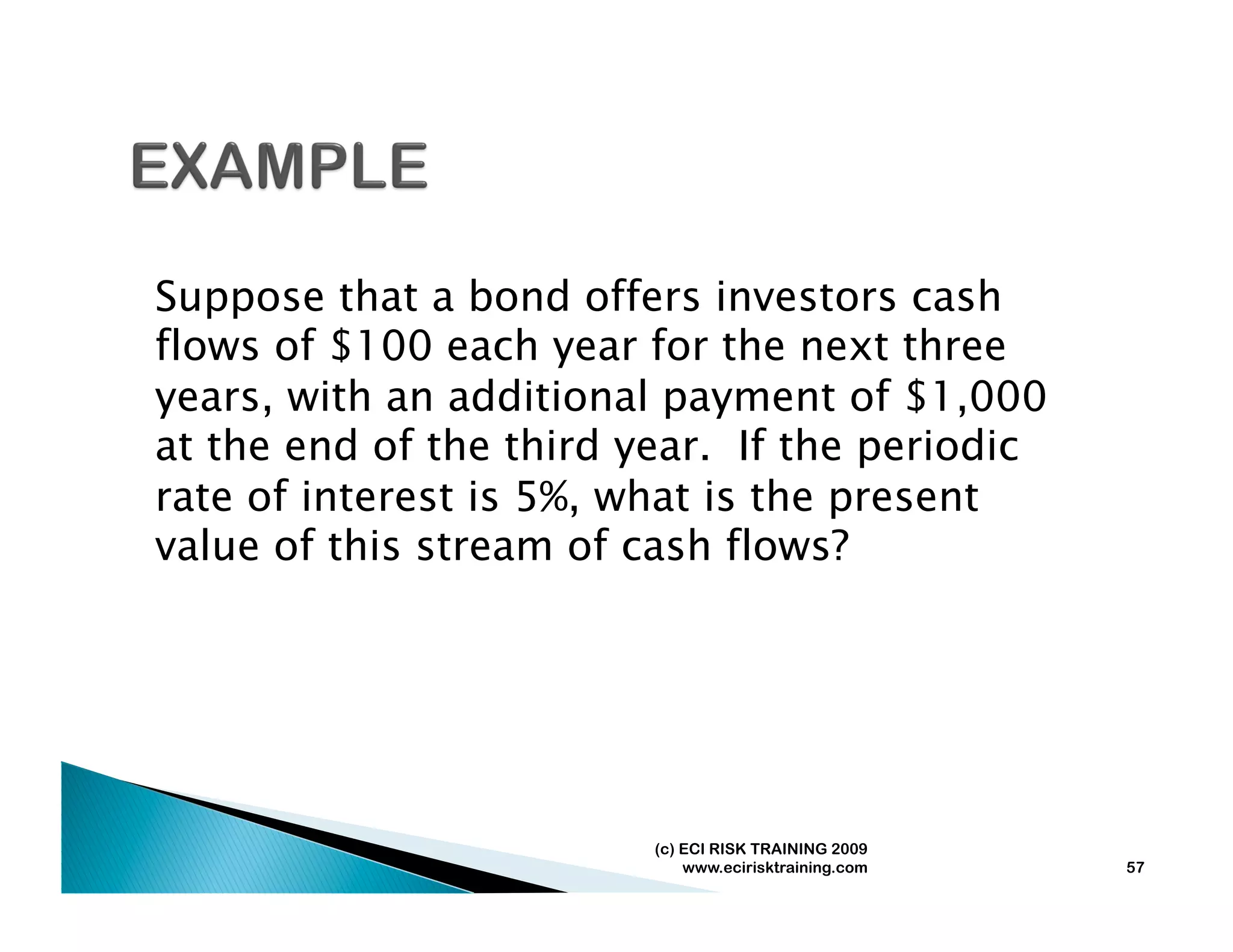 EXAMPLE

Suppose that a bond offers investors cash flows of \$100 each year for the next three years, with an additional payment of \$1,000 at the end of the third year. If the periodic rate of interest is 5%, what is the present value of this stream of cash flows?

(c) ECI RISK TRAINING 2009
www.ecirisktraining.com

57